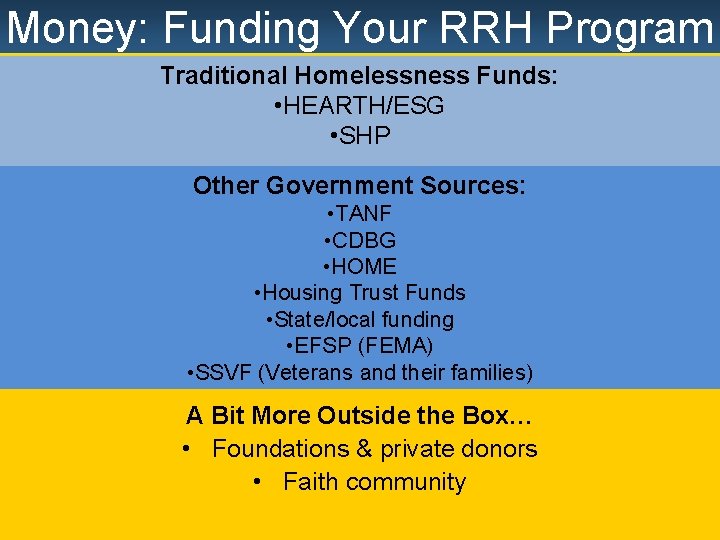 Money: Funding Your RRH Program

Traditional Homelessness Funds:
•HEARTH/ESG
•SHP

Other Government Sources:
•TANF
•CDBG
•HOME
•Housing Trust Funds
•State/local funding
•EFSP (FEMA)
•SSVF (Veterans and their families)

A Bit More Outside the Box…
• Foundations & private donors
• Faith community